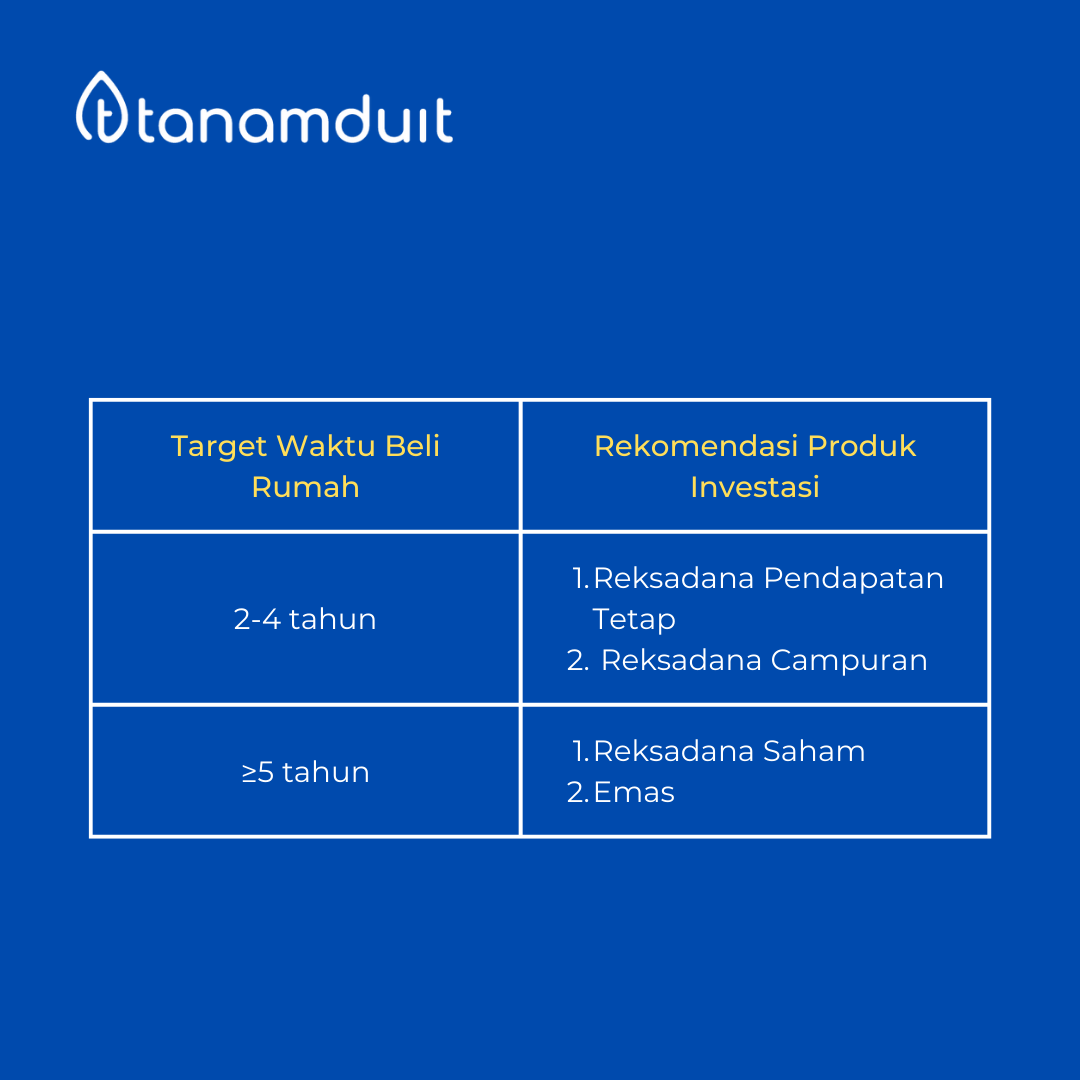 tanamduit

| Target Waktu Beli Rumah | Rekomendasi Produk Investasi |
|---|---|
| 2-4 tahun | 1. Reksadana Pendapatan Tetap 2. Reksadana Campuran |
| ≥5 tahun | 1. Reksadana Saham 2. Emas |